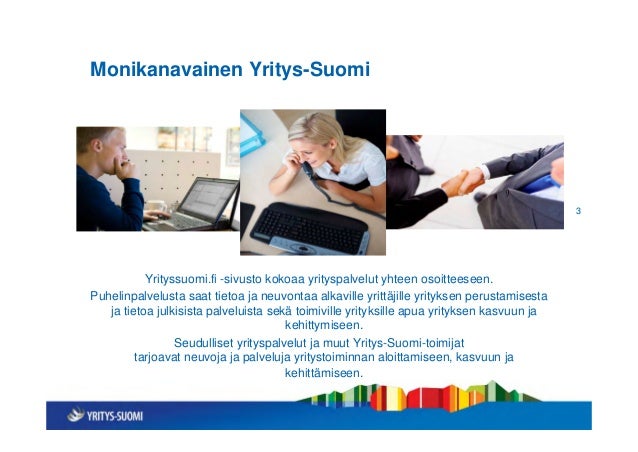 Monikanavainen Yritys-Suomi

3

Yrityssuomi.fi -sivusto kokoaa yrityspalvelut yhteen osoitteeseen.

Puhelinpalvelusta saat tietoa ja neuvontaa alkaville yrittäjille yrityksen perustamisesta ja tietoa julkisista palveluista sekä toimiville yrityksille apua yrityksen kasvuun ja kehittymiseen.

Seudulliset yrityspalvelut ja muut Yritys-Suomi-toimijat tarjoavat neuvoja ja palveluja yritystoiminnan aloittamiseen, kasvuun ja kehittämiseen.

YRITYS-SUOMI